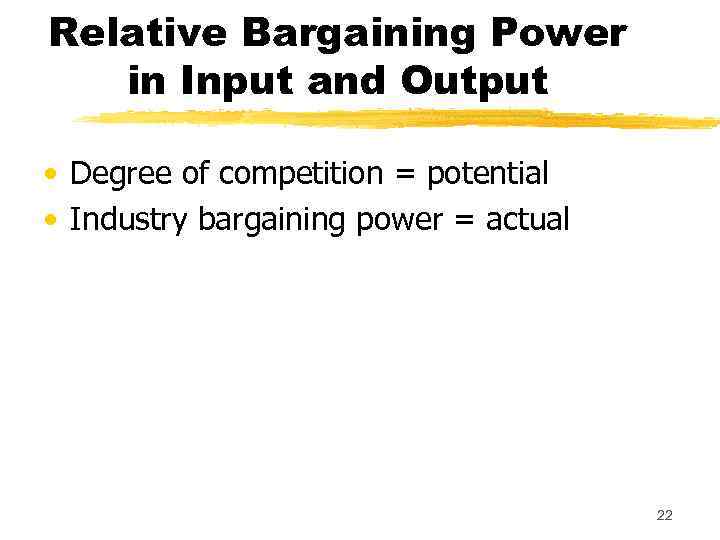 Relative Bargaining Power in Input and Output

• Degree of competition = potential
• Industry bargaining power = actual

22